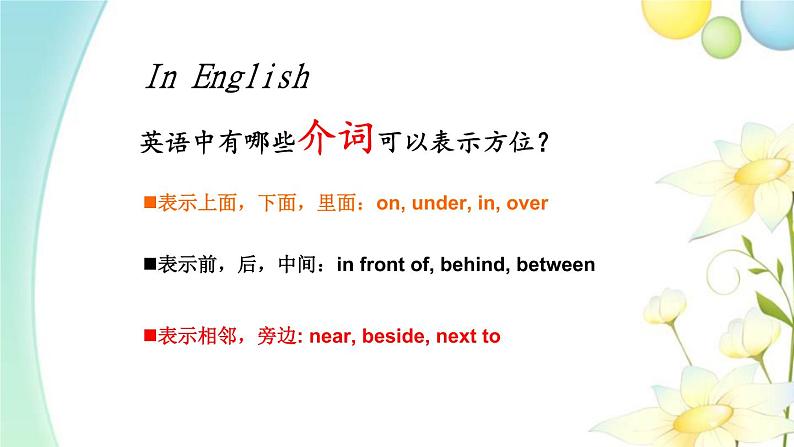 In English

英语中有哪些介词可以表示方位？

■表示上面，下面，里面：on, under, in, over

■表示前，后，中间：in front of, behind, between

■表示相邻，旁边: near, beside, next to